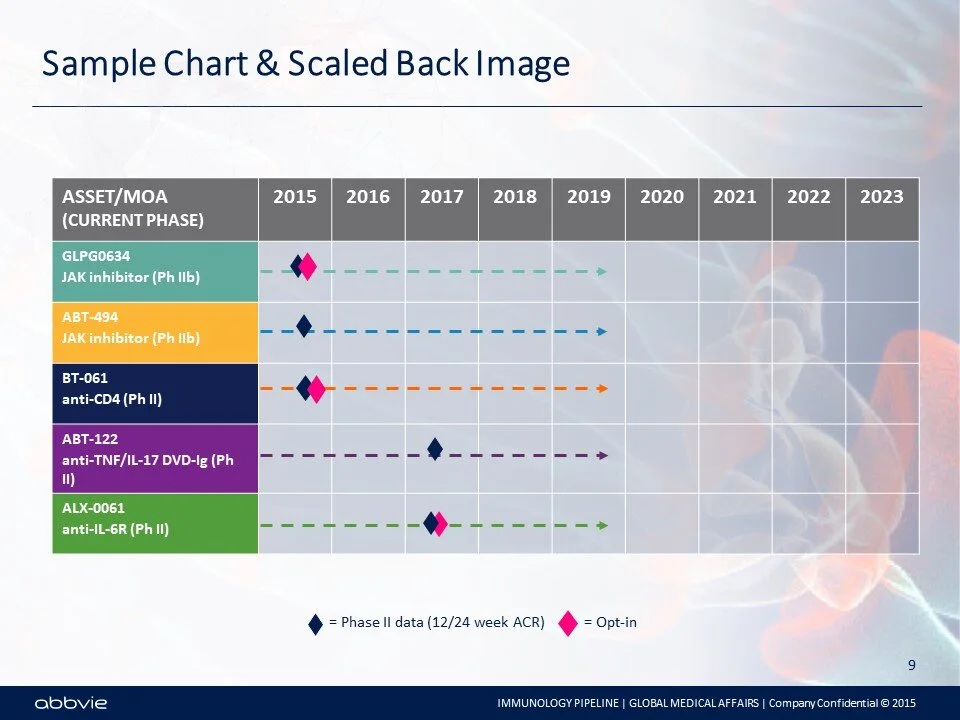 Sample Chart & Scaled Back Image

| ASSET/MOA (CURRENT PHASE) | 2015 | 2016 | 2017 | 2018 | 2019 | 2020 | 2021 | 2022 | 2023 |
|---|---|---|---|---|---|---|---|---|---|
| GLPG0634 JAK inhibitor (Ph IIb) | | | | | | | | | |
| ABT-494 JAK inhibitor (Ph IIb) | | | | | | | | | |
| BT-061 anti-CD4 (Ph II) | | | | | | | | | |
| ABT-122 anti-TNF/IL-17 DVD-Ig (Ph II) | | | | | | | | | |
| ALX-0061 anti-IL-6R (Ph II) | | | | | | | | | |

= Phase II data (12/24 week ACR) = Opt-in

9

abbvie

IMMUNOLOGY PIPELINE | GLOBAL MEDICAL AFFAIRS | Company Confidential © 2015